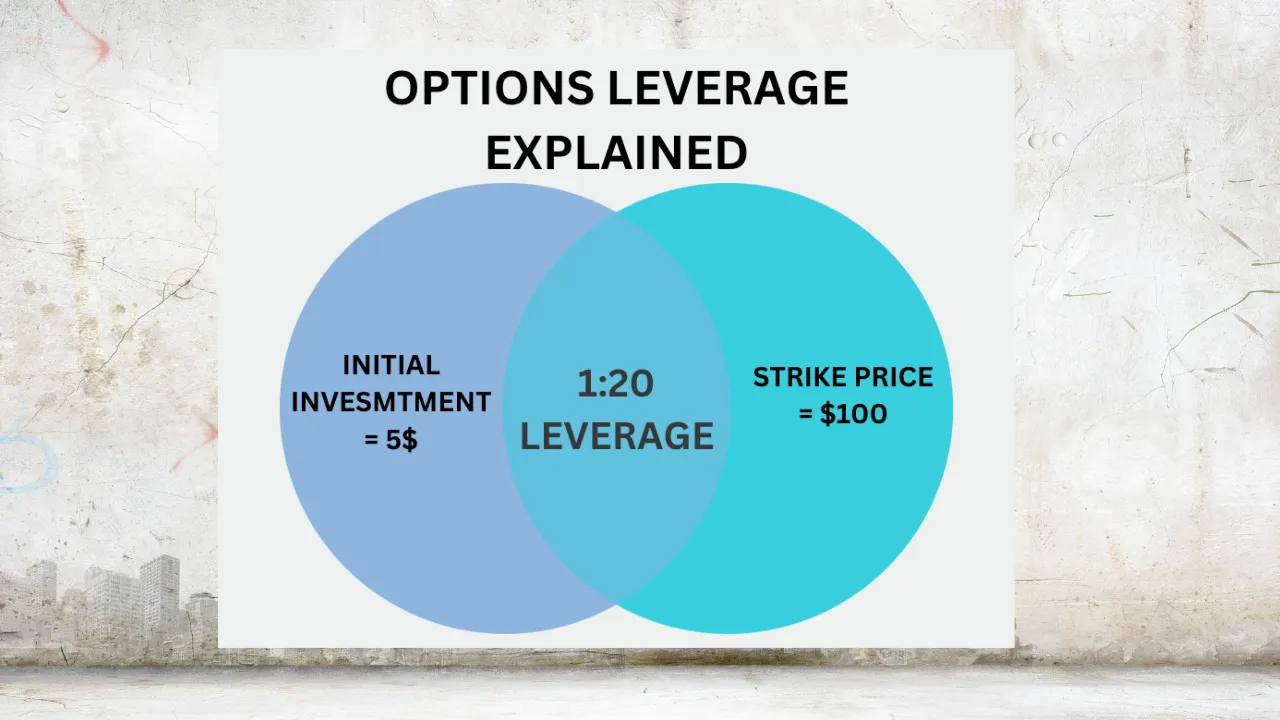 OPTIONS LEVERAGE EXPLAINED

INITIAL INVESMTMENT = 5$

1:20 LEVERAGE

STRIKE PRICE = $100